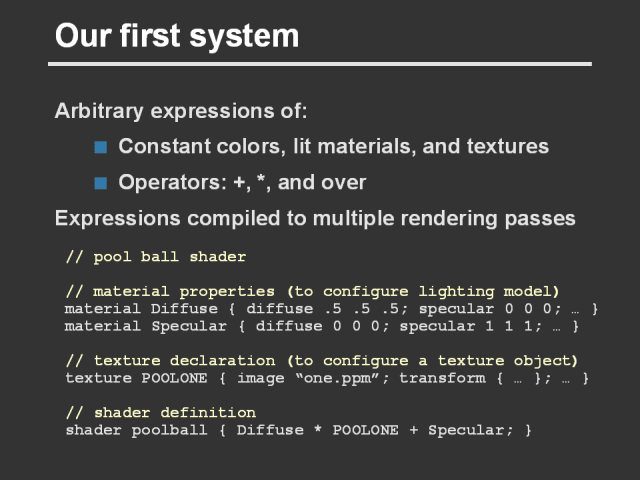 Our first system

Arbitrary expressions of:

Constant colors, lit materials, and textures

Operators: +, *, and over

Expressions compiled to multiple rendering passes

// pool ball shader

// material properties (to configure lighting model)
material Diffuse { diffuse .5 .5 .5; specular 0 0 0; … }
material Specular { diffuse 0 0 0; specular 1 1 1; … }

// texture declaration (to configure a texture object)
texture POOLONE { image “one.ppm”; transform { … }; … }

// shader definition
shader poolball { Diffuse * POOLONE + Specular; }